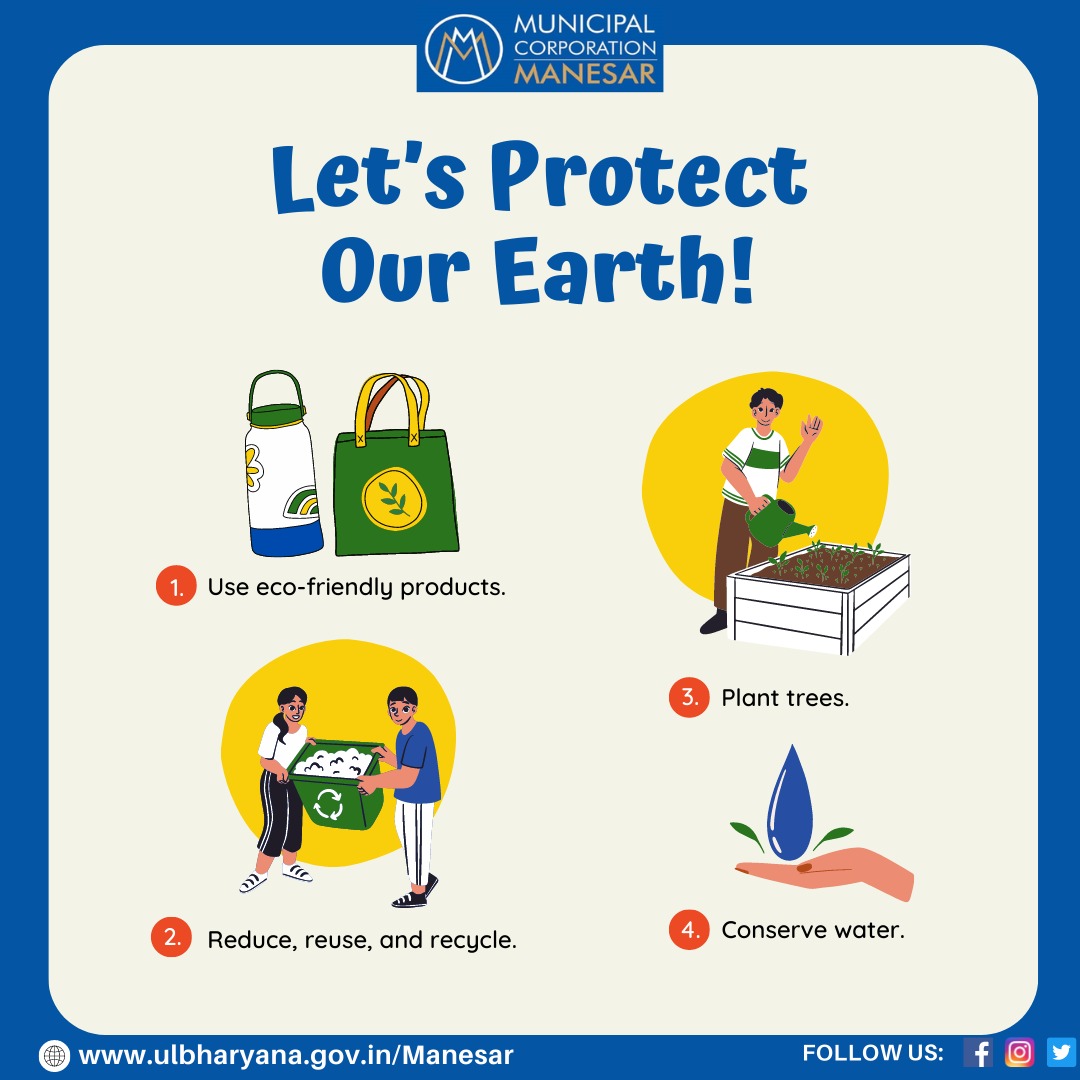 MUNICIPAL CORPORATION MANESAR

Let's Protect Our Earth!

1. Use eco-friendly products.

2. Reduce, reuse, and recycle.

3. Plant trees.

4. Conserve water.

www.ulbharyana.gov.in/Manesar

FOLLOW US: